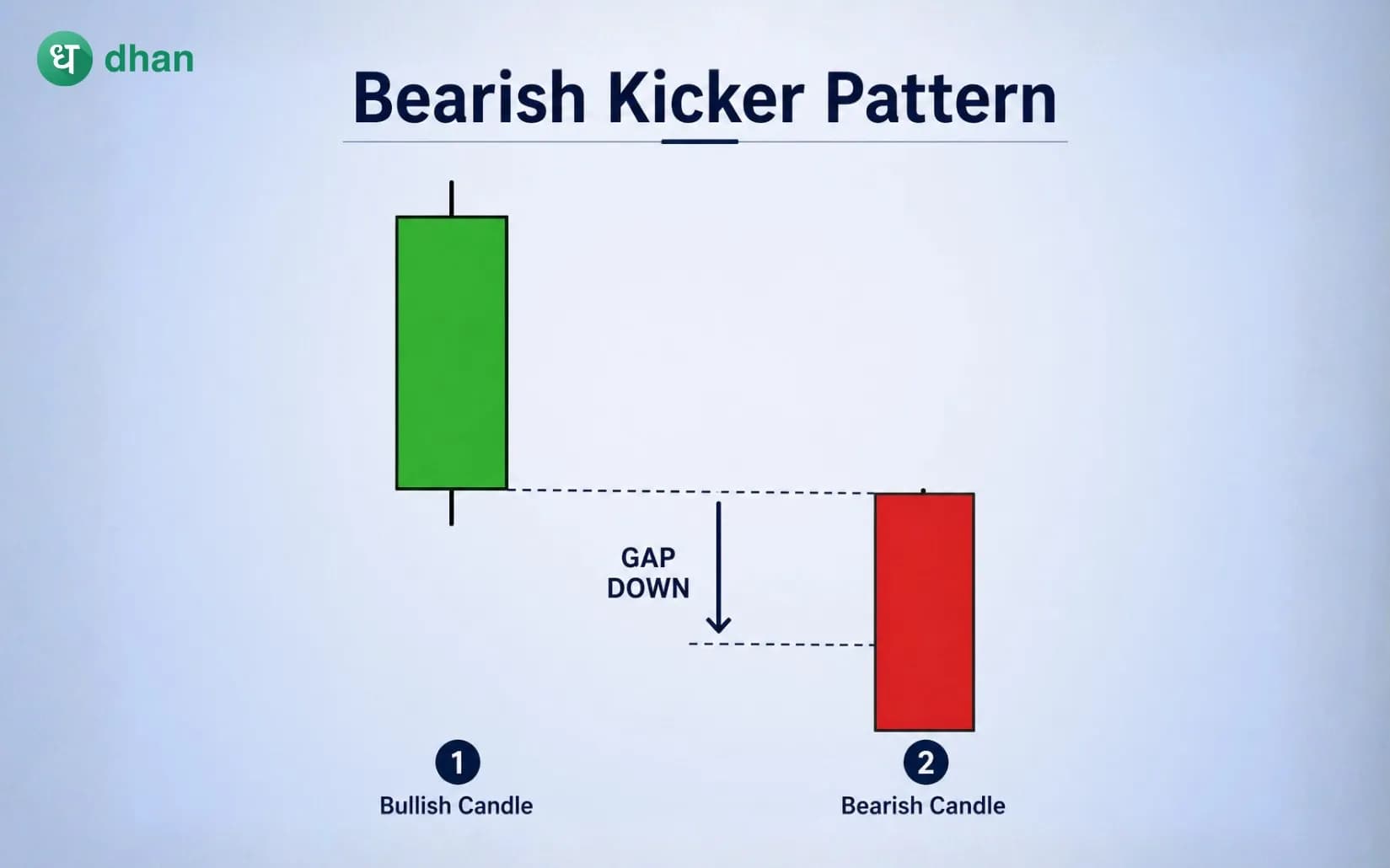 ध dhan

Bearish Kicker Pattern

GAP DOWN

1
Bullish Candle

2
Bearish Candle